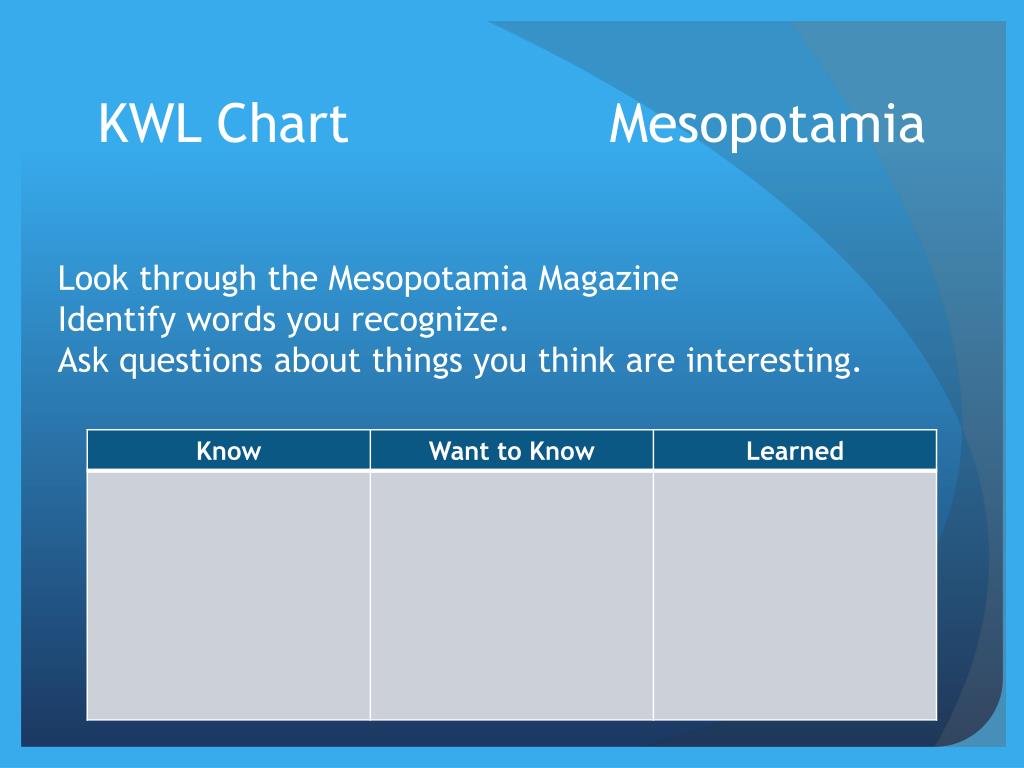 KWL Chart Mesopotamia

Look through the Mesopotamia Magazine
Identify words you recognize.
Ask questions about things you think are interesting.

| Know | Want to Know | Learned |
|---|---|---|
| | | |